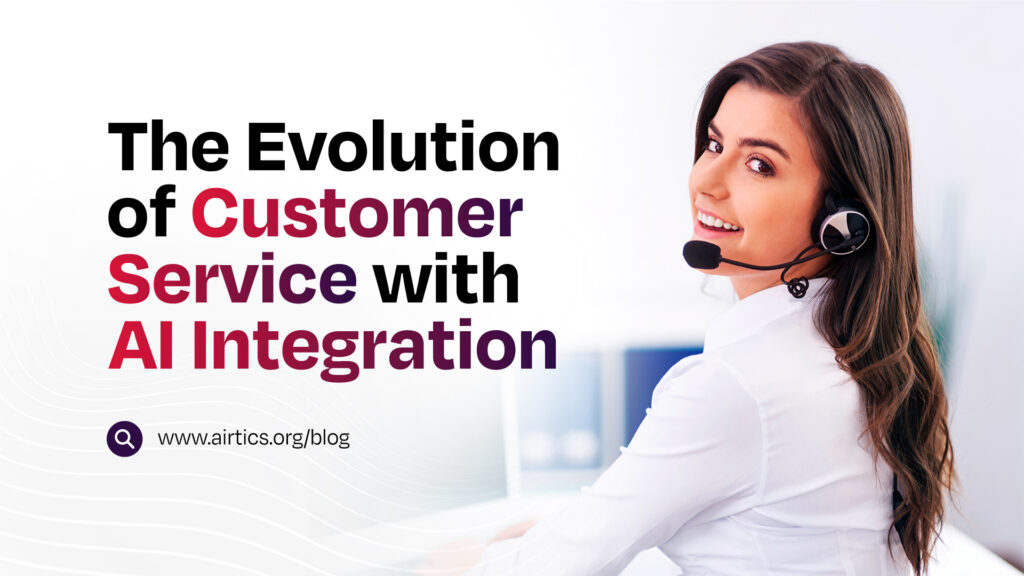 The Evolution of Customer Service with AI Integration

www.airtics.org/blog